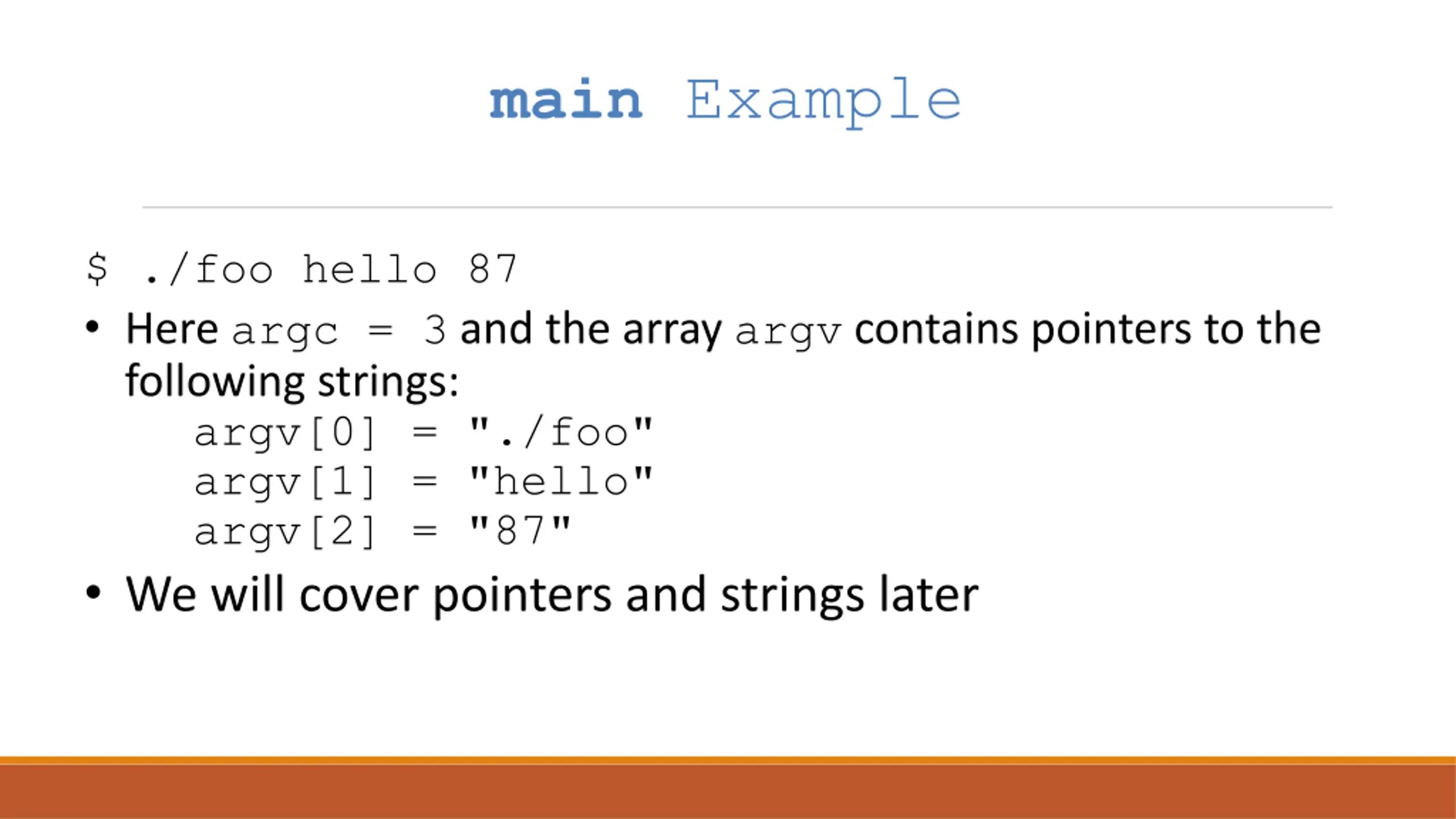 main Example

$ ./foo hello 87

• Here argc = 3 and the array argv contains pointers to the following strings:

argv[0] = "./foo"
argv[1] = "hello"
argv[2] = "87"

• We will cover pointers and strings later